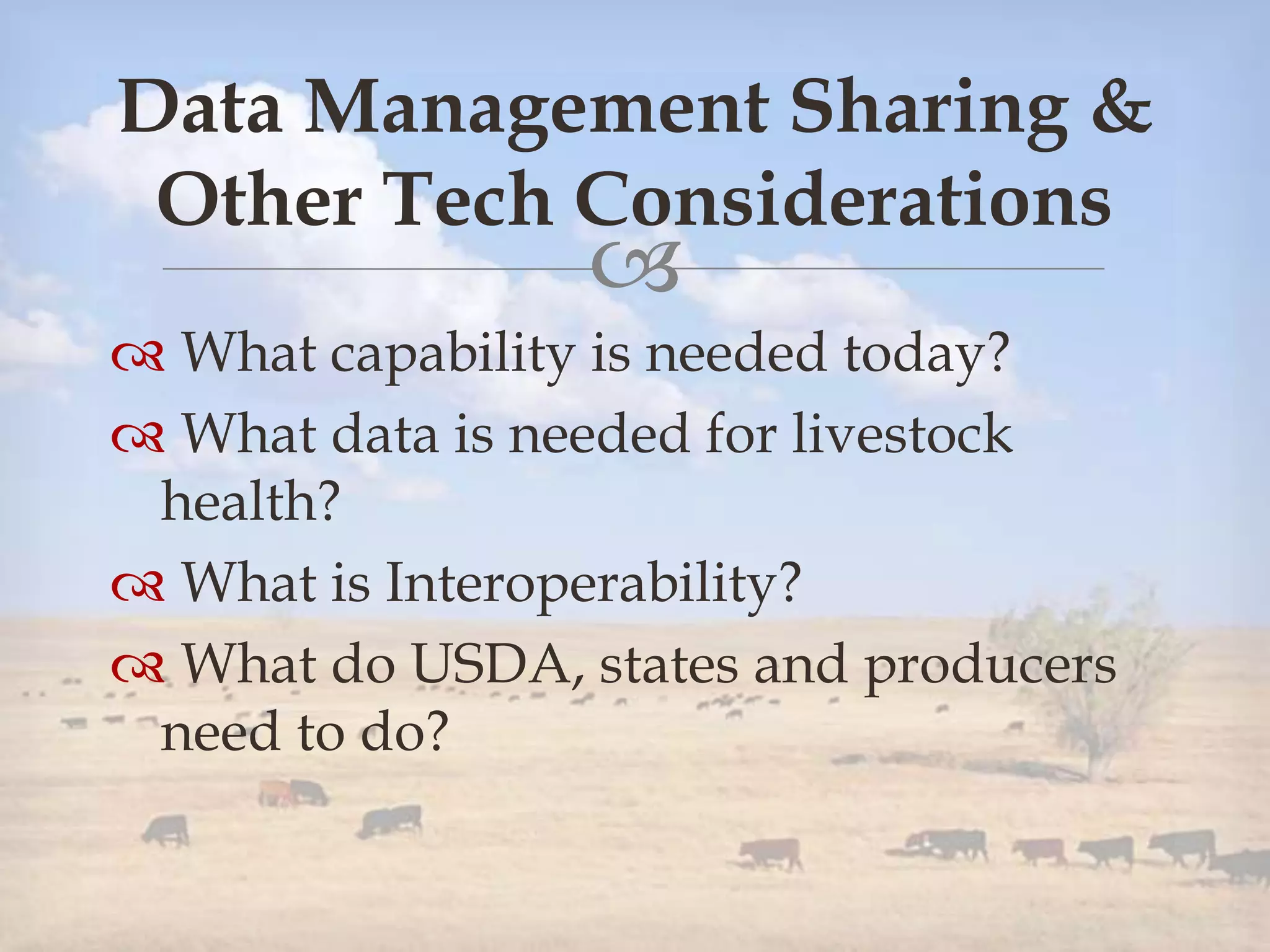 Data Management Sharing & Other Tech Considerations

What capability is needed today?

What data is needed for livestock health?

What is Interoperability?

What do USDA, states and producers need to do?